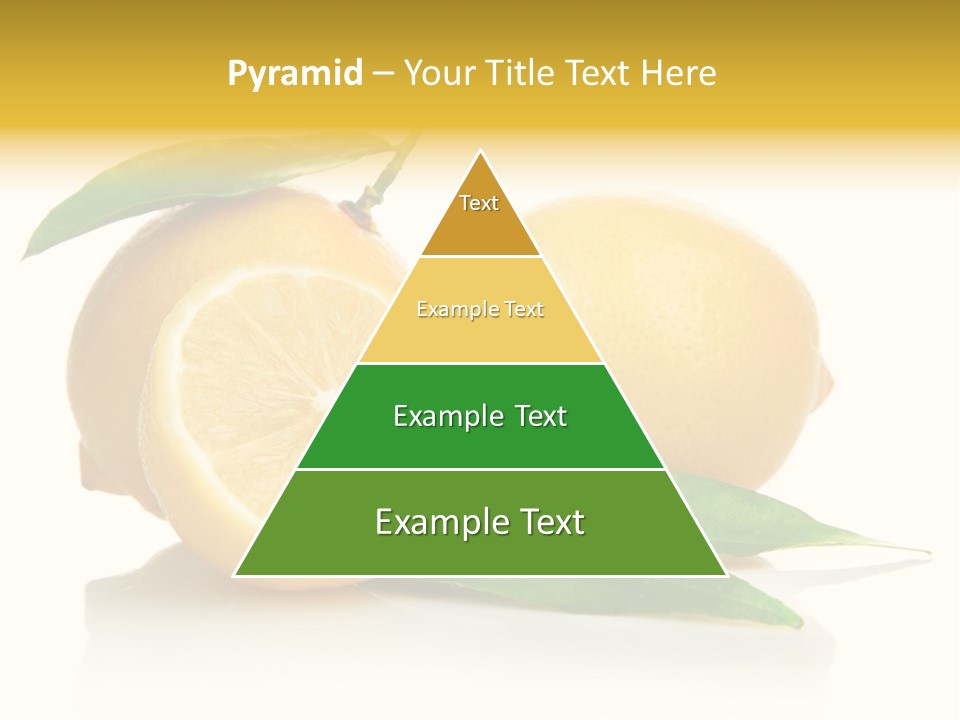 Pyramid – Your Title Text Here

Text

Example Text

Example Text

Example Text